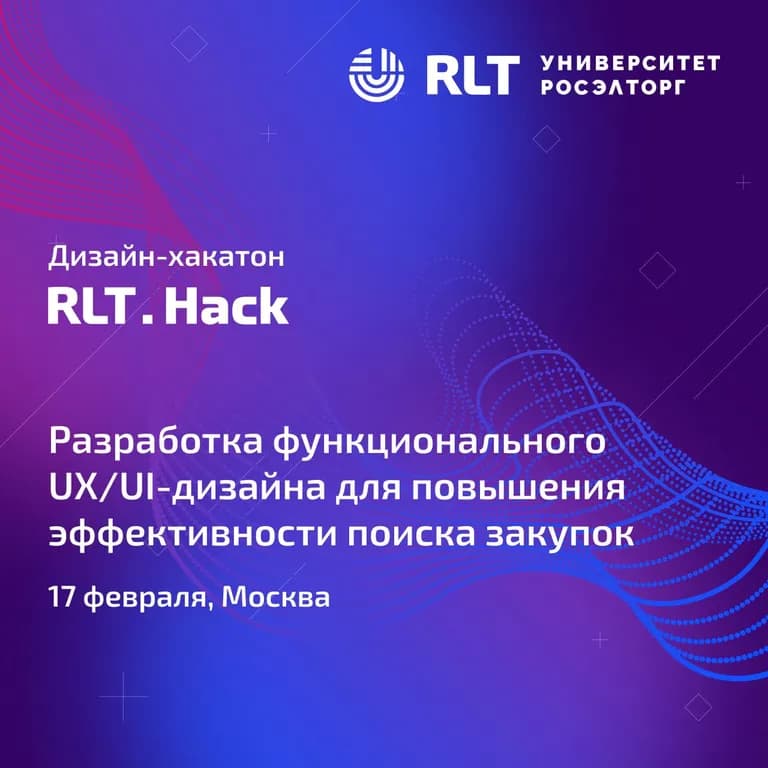 RLT УНИВЕРСИТЕТ РОСЭЛТОРГ

Дизайн-хакатон
RLT.Hack

Разработка функционального UX/UI-дизайна для повышения эффективности поиска закупок

17 февраля, Москва